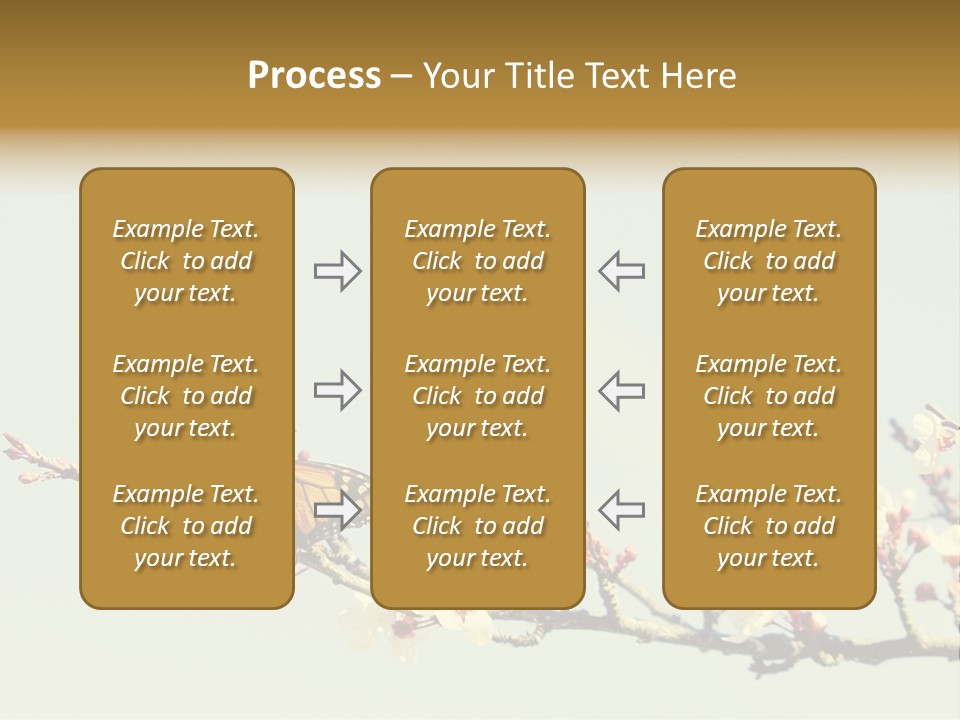 Process – Your Title Text Here

Example Text. Click to add your text.

Example Text. Click to add your text.

Example Text. Click to add your text.

Example Text. Click to add your text.

Example Text. Click to add your text.

Example Text. Click to add your text.

Example Text. Click to add your text.

Example Text. Click to add your text.

Example Text. Click to add your text.